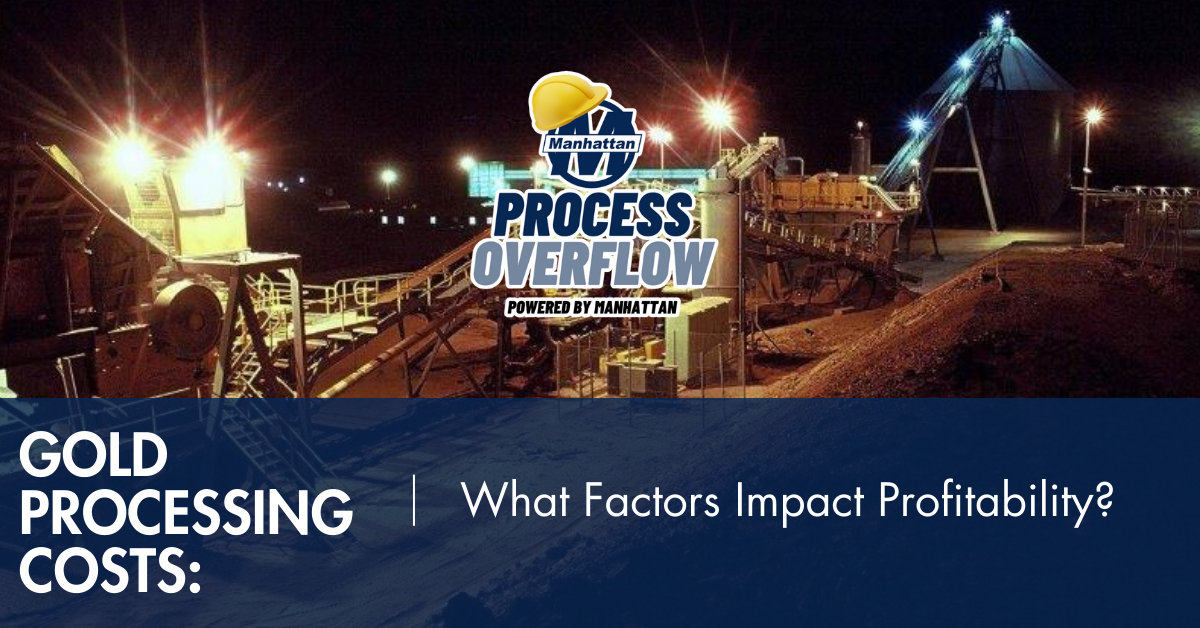 Manhattan
PROCESS OVERFLOW
POWERED BY MANHATTAN

GOLD PROCESSING COSTS:

What Factors Impact Profitability?